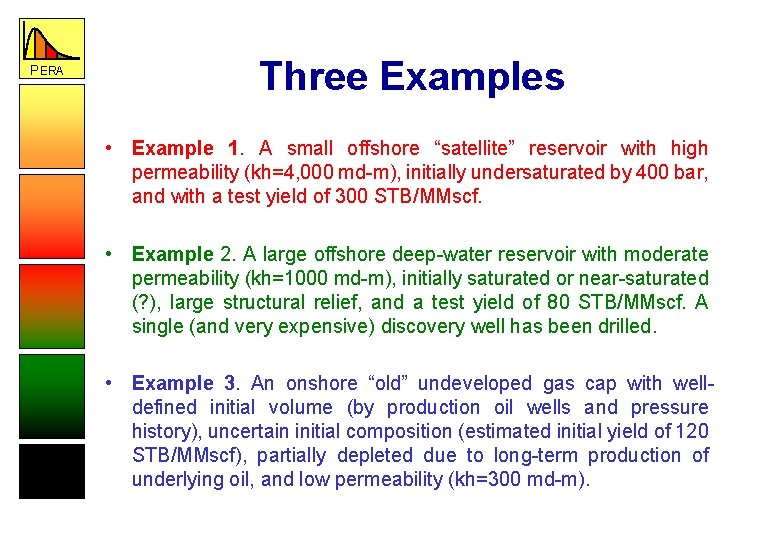 PERA

Three Examples

• Example 1. A small offshore “satellite” reservoir with high permeability (kh=4,000 md-m), initially undersaturated by 400 bar, and with a test yield of 300 STB/MMscf.

• Example 2. A large offshore deep-water reservoir with moderate permeability (kh=1000 md-m), initially saturated or near-saturated (?), large structural relief, and a test yield of 80 STB/MMscf. A single (and very expensive) discovery well has been drilled.

• Example 3. An onshore “old” undeveloped gas cap with well-defined initial volume (by production oil wells and pressure history), uncertain initial composition (estimated initial yield of 120 STB/MMscf), partially depleted due to long-term production of underlying oil, and low permeability (kh=300 md-m).